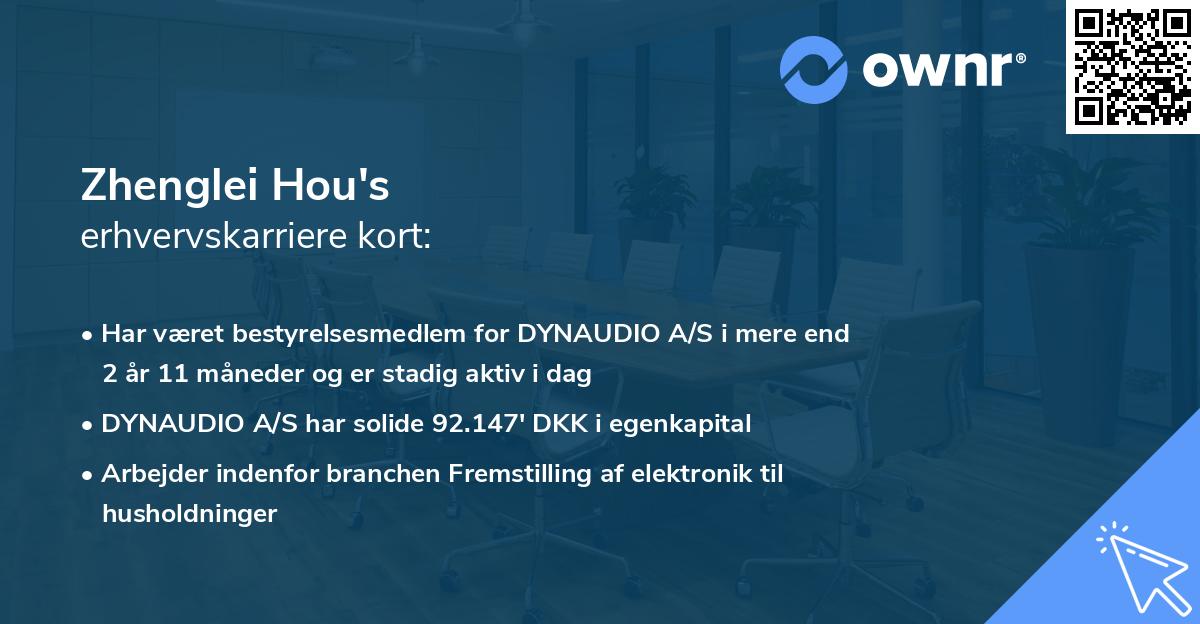 ownr®

Zhenglei Hou's
erhvervskarriere kort:

• Har været bestyrelsesmedlem for DYNAUDIO A/S i mere end 2 år 11 måneder og er stadig aktiv i dag

• DYNAUDIO A/S har solide 92.147' DKK i egenkapital

• Arbejder indenfor branchen Fremstilling af elektronik til husholdninger